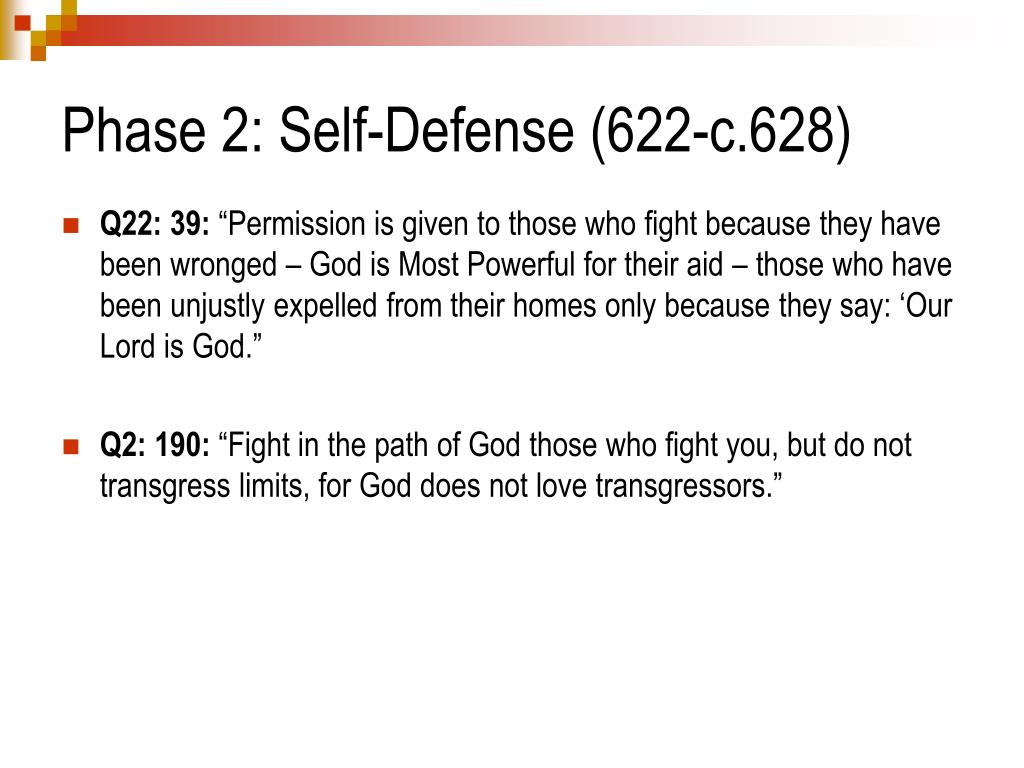 Phase 2: Self-Defense (622-c.628)

Q22: 39: “Permission is given to those who fight because they have been wronged – God is Most Powerful for their aid – those who have been unjustly expelled from their homes only because they say: ‘Our Lord is God.”

Q2: 190: “Fight in the path of God those who fight you, but do not transgress limits, for God does not love transgressors.”